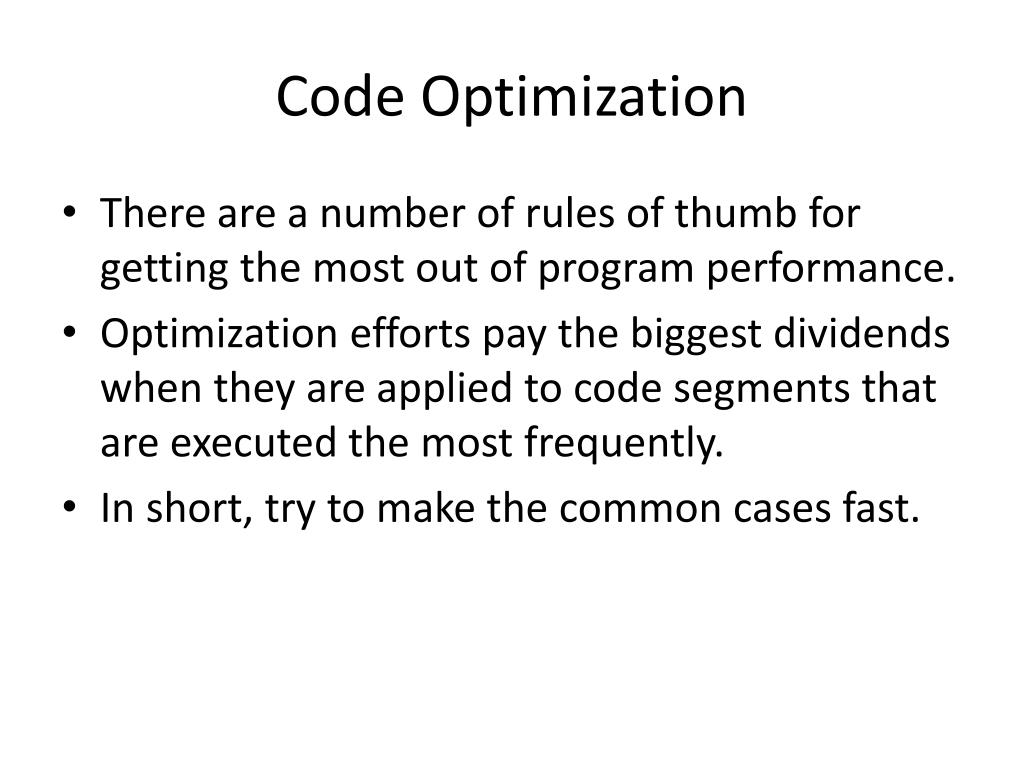 Code Optimization

• There are a number of rules of thumb for getting the most out of program performance.
• Optimization efforts pay the biggest dividends when they are applied to code segments that are executed the most frequently.
• In short, try to make the common cases fast.